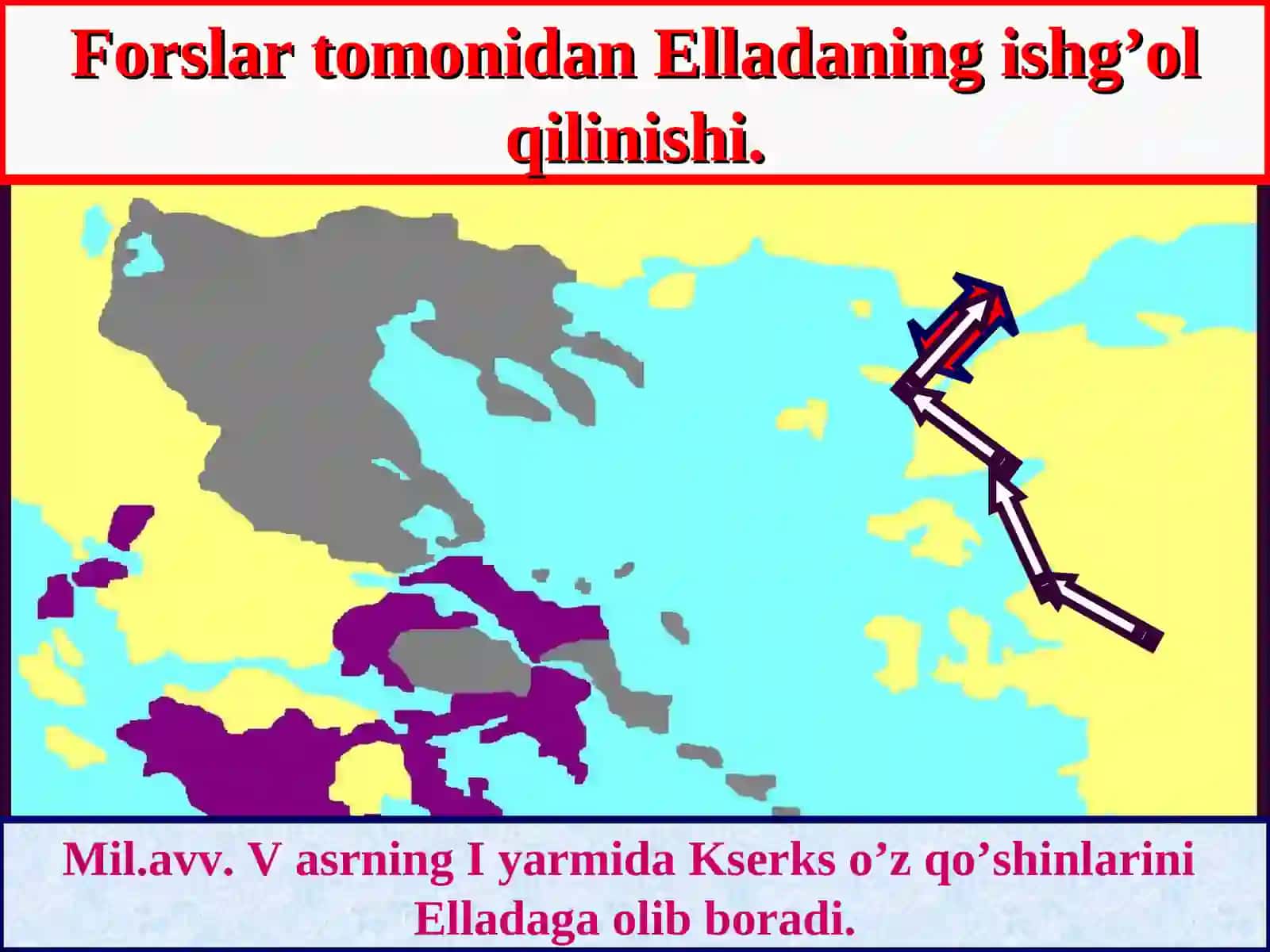 Forslar tomonidan Elladaning ishg’ol qilinishi.

Mil.avv. V asrning I yarmida Kserks o’z qo’shinlarini Elladaga olib boradi.